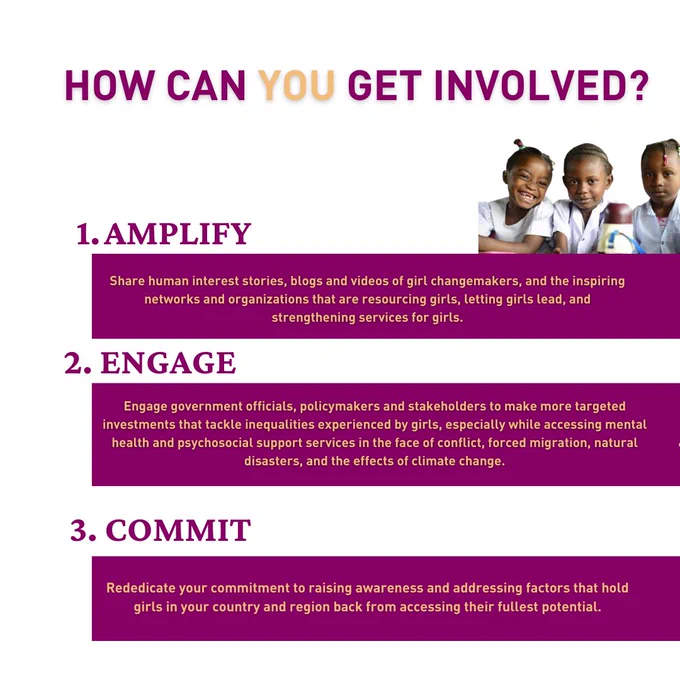 HOW CAN YOU GET INVOLVED?

1. AMPLIFY

Share human interest stories, blogs and videos of girl changemakers, and the inspiring networks and organizations that are resourcing girls, letting girls lead, and strengthening services for girls.

2. ENGAGE

Engage government officials, policymakers and stakeholders to make more targeted investments that tackle inequalities experienced by girls, especially while accessing mental health and psychosocial support services in the face of conflict, forced migration, natural disasters, and the effects of climate change.

3. COMMIT

Rededicate your commitment to raising awareness and addressing factors that hold girls in your country and region back from accessing their fullest potential.